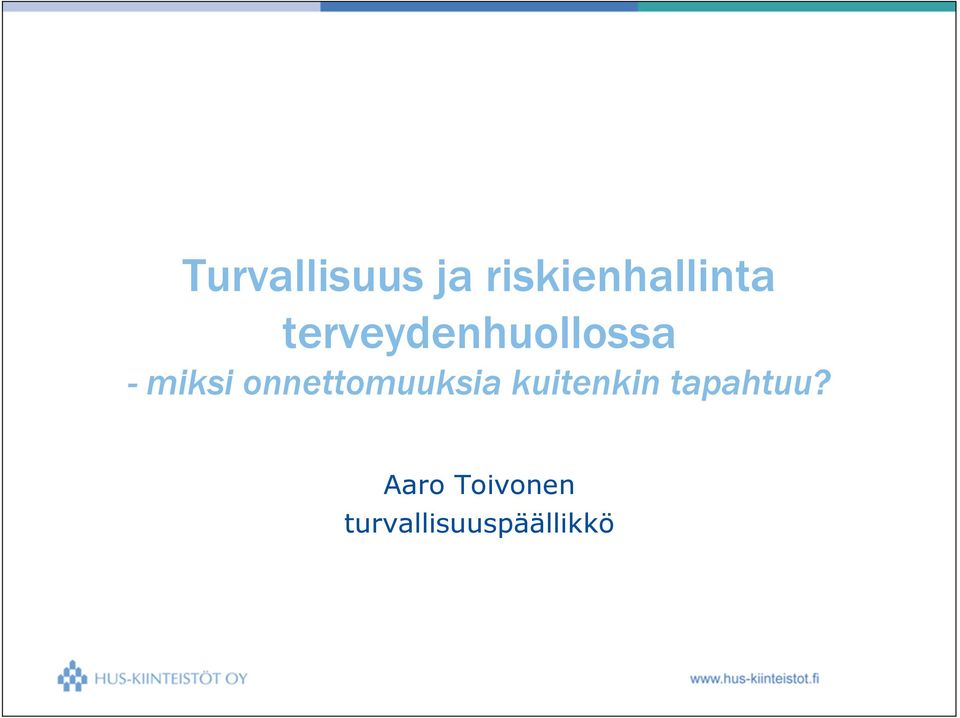 Turvallisuus ja riskienhallinta terveydenhuollossa
- miksi onnettomuuksia kuitenkin tapahtuu?

Aaro Toivonen
turvallisuuspäällikkö

HUS-KIINTEISTÖT OY

www.hus-kiinteistot.fi